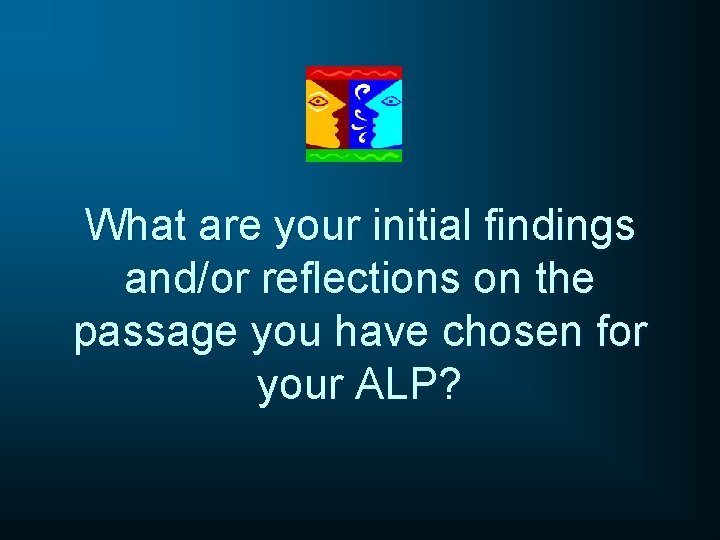 What are your initial findings and/or reflections on the passage you have chosen for your ALP?